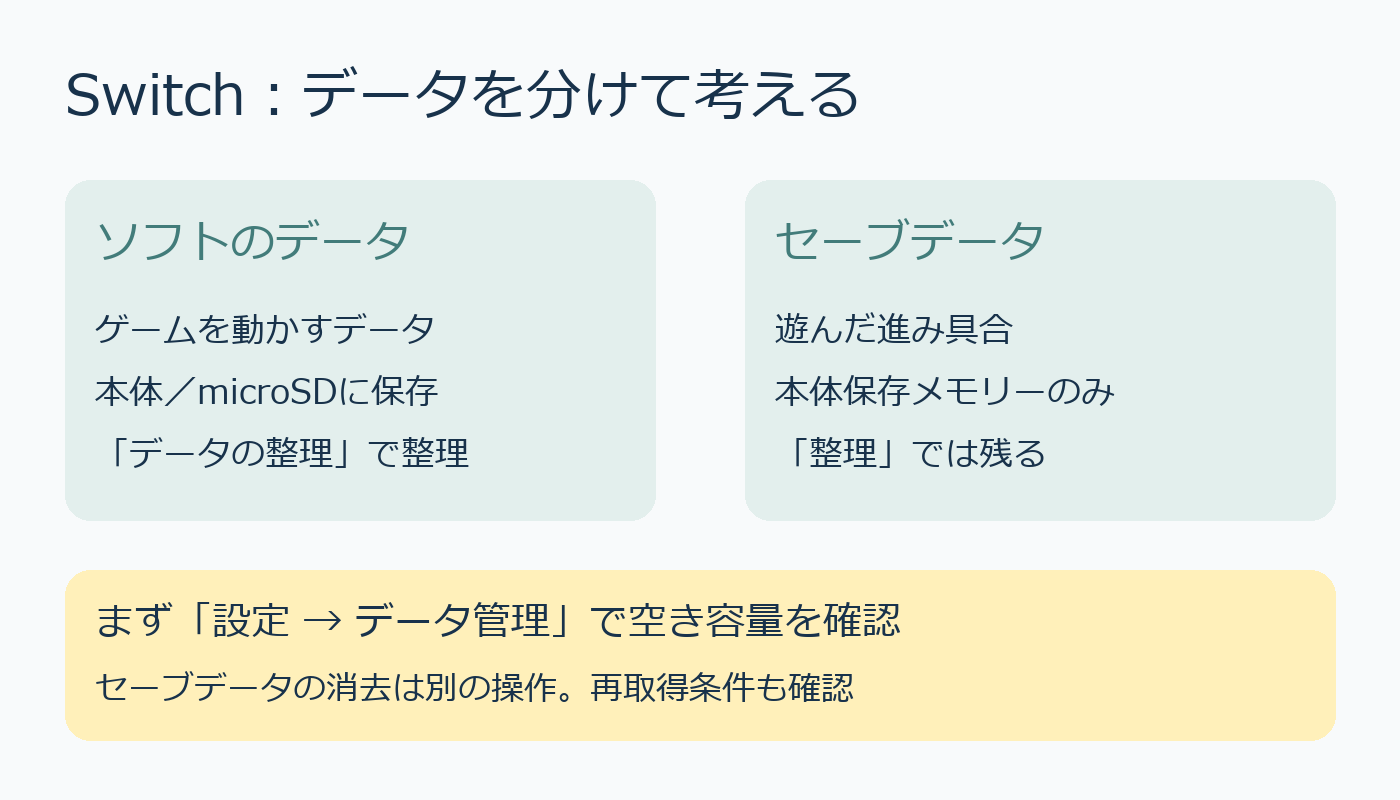 Switch：データを分けて考える

ソフトのデータ

ゲームを動かすデータ

本体／microSDに保存

「データの整理」で整理

セーブデータ

遊んだ進み具合

本体保存メモリーのみ

「整理」では残る

まず「設定 → データ管理」で空き容量を確認

セーブデータの消去は別の操作。再取得条件も確認